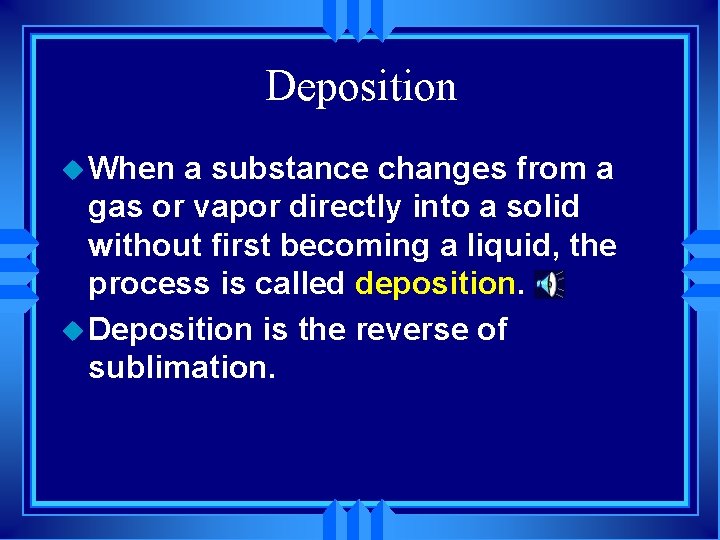 Deposition

When a substance changes from a gas or vapor directly into a solid without first becoming a liquid, the process is called deposition.

Deposition is the reverse of sublimation.